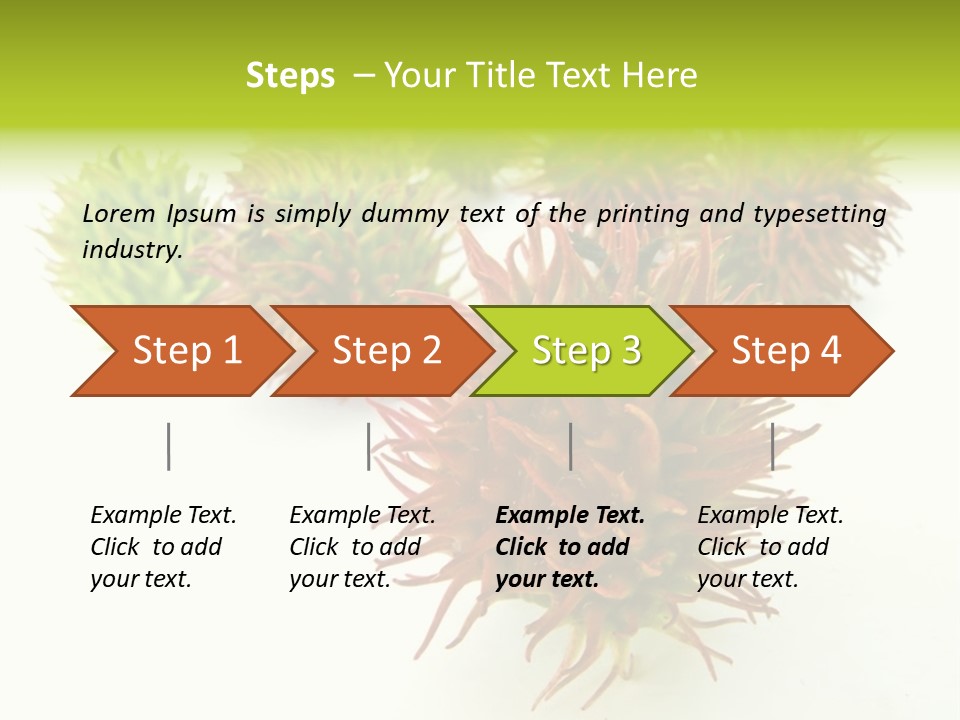 Steps – Your Title Text Here

Lorem Ipsum is simply dummy text of the printing and typesetting industry.

Step 1

Step 2

Step 3

Step 4

Example Text. Click to add your text.

Example Text. Click to add your text.

Example Text. Click to add your text.

Example Text. Click to add your text.